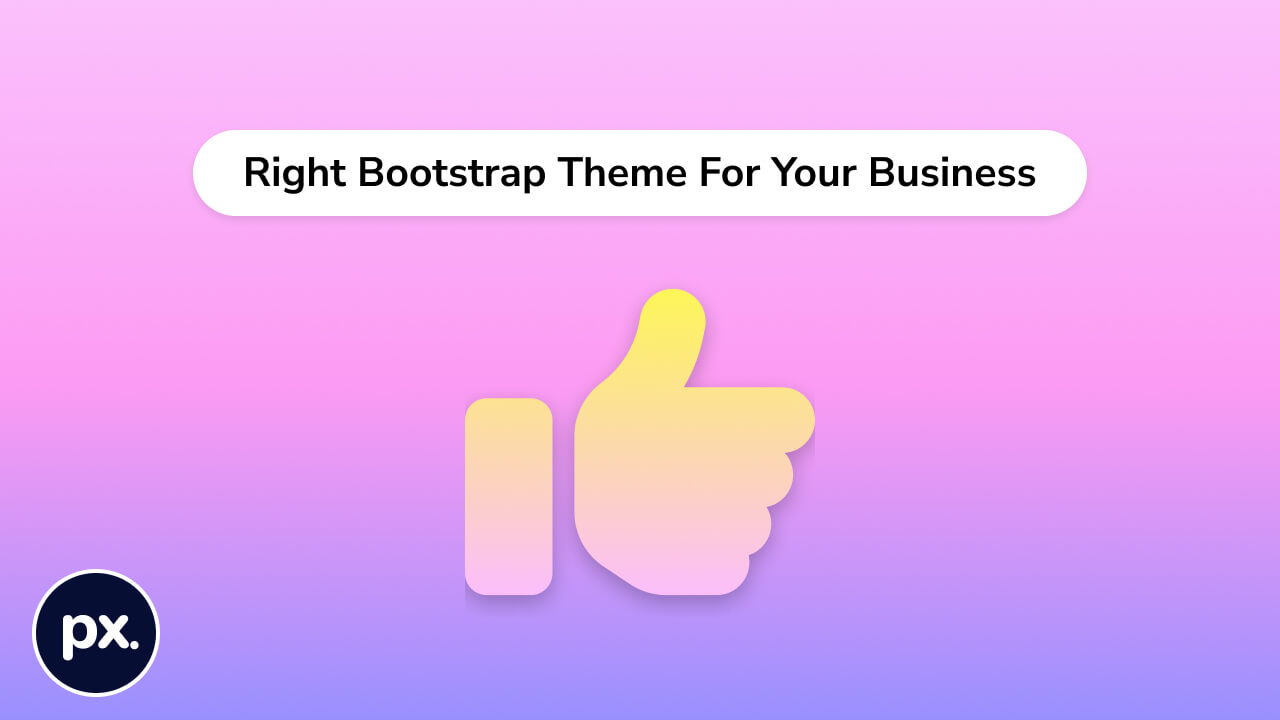 Right Bootstrap Theme For Your Business

px.